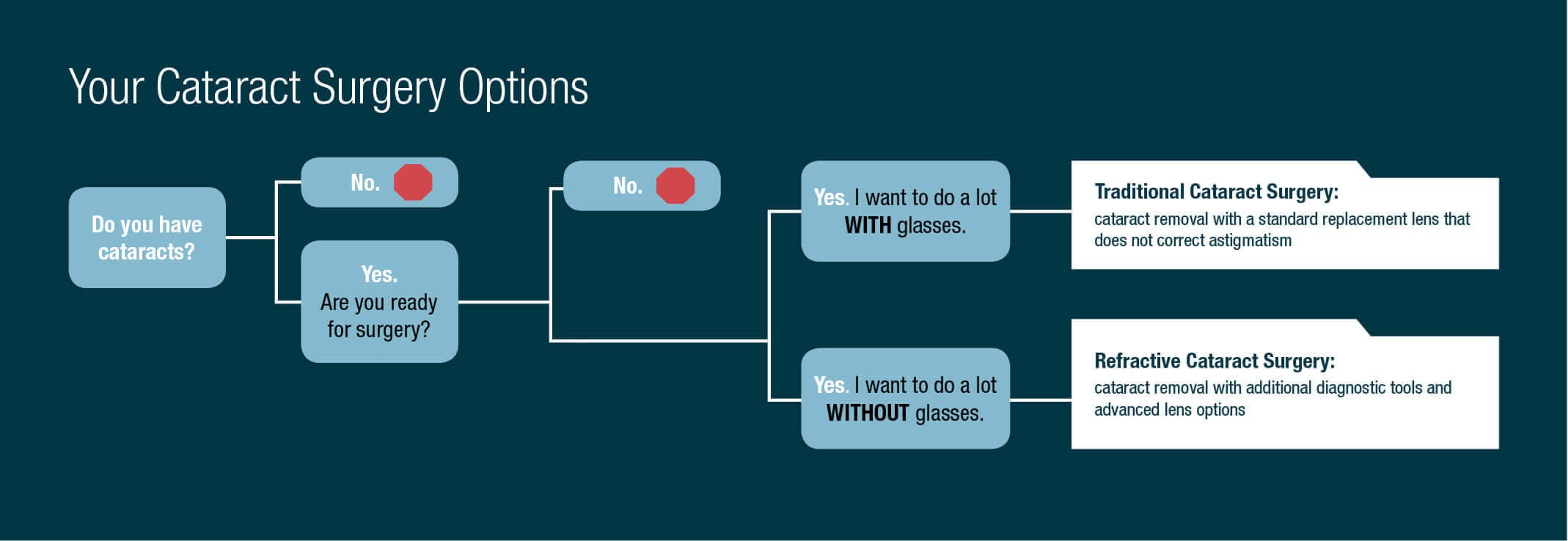 Your Cataract Surgery Options

Do you have cataracts?

No.

Yes.
Are you ready for surgery?

No.

Yes. I want to do a lot WITH glasses.

Yes. I want to do a lot WITHOUT glasses.

Traditional Cataract Surgery:
cataract removal with a standard replacement lens that does not correct astigmatism

Refractive Cataract Surgery:
cataract removal with additional diagnostic tools and advanced lens options